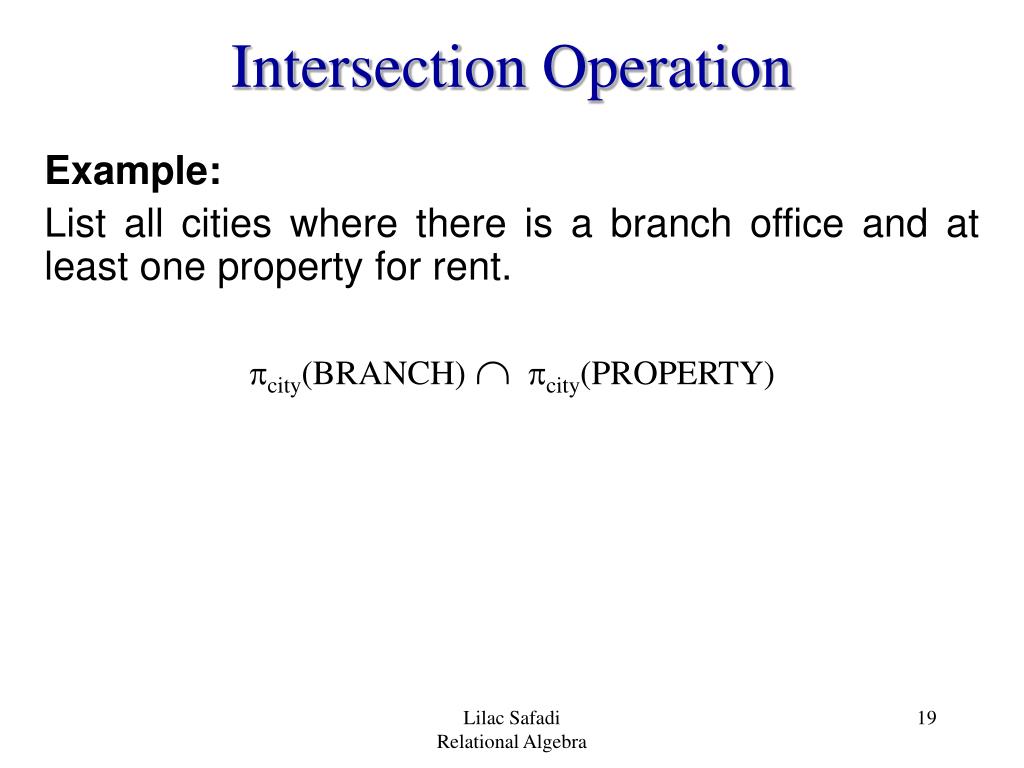 Intersection Operation

Example:

List all cities where there is a branch office and at least one property for rent.

$\pi_{city}(BRANCH) \cap \pi_{city}(PROPERTY)$

Lilac Safadi
Relational Algebra

19